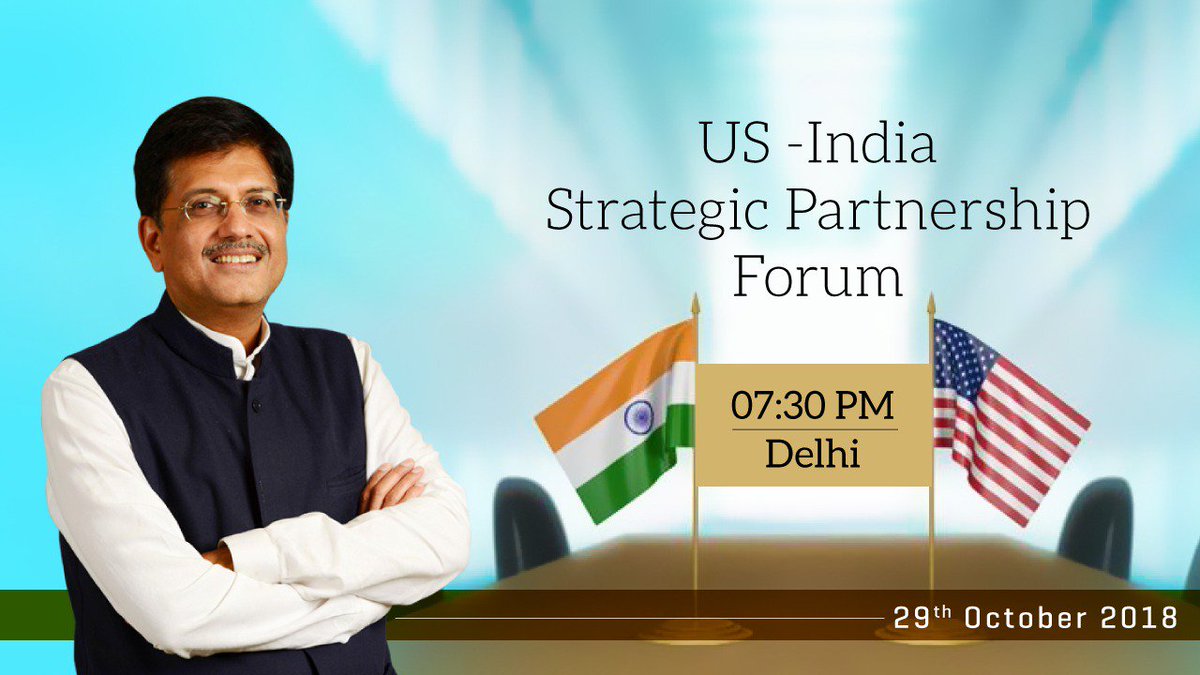 US -India
Strategic Partnership
Forum

07:30 PM
Delhi

29th October 2018